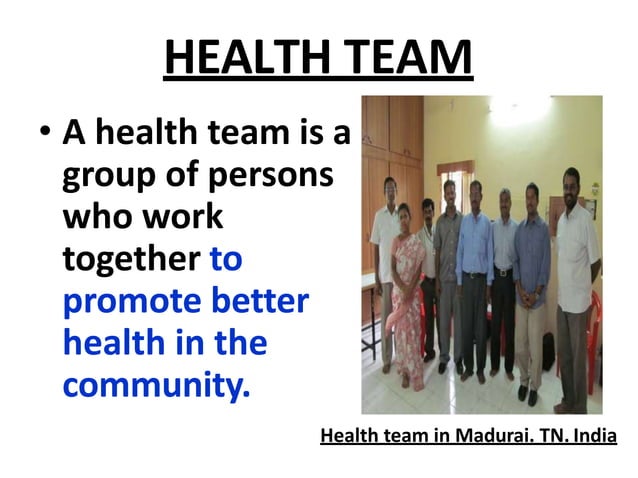 HEALTH TEAM

• A health team is a group of persons who work together to promote better health in the community.

Health team in Madurai. TN. India